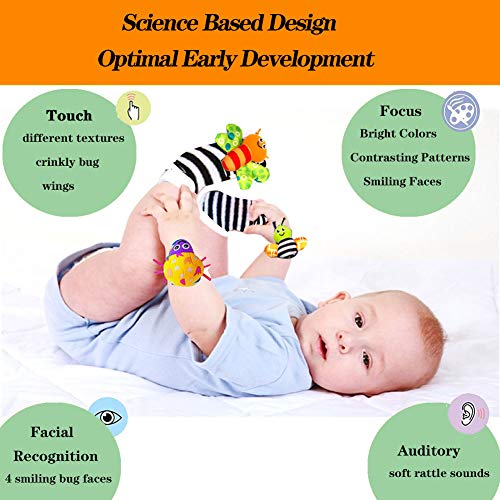 Science Based Design
Optimal Early Development

Touch
different textures
crinkly bug
wings

Focus
Bright Colors
Contrasting Patterns
Smiling Faces

Facial
Recognition
4 smiling bug faces

Auditory
soft rattle sounds